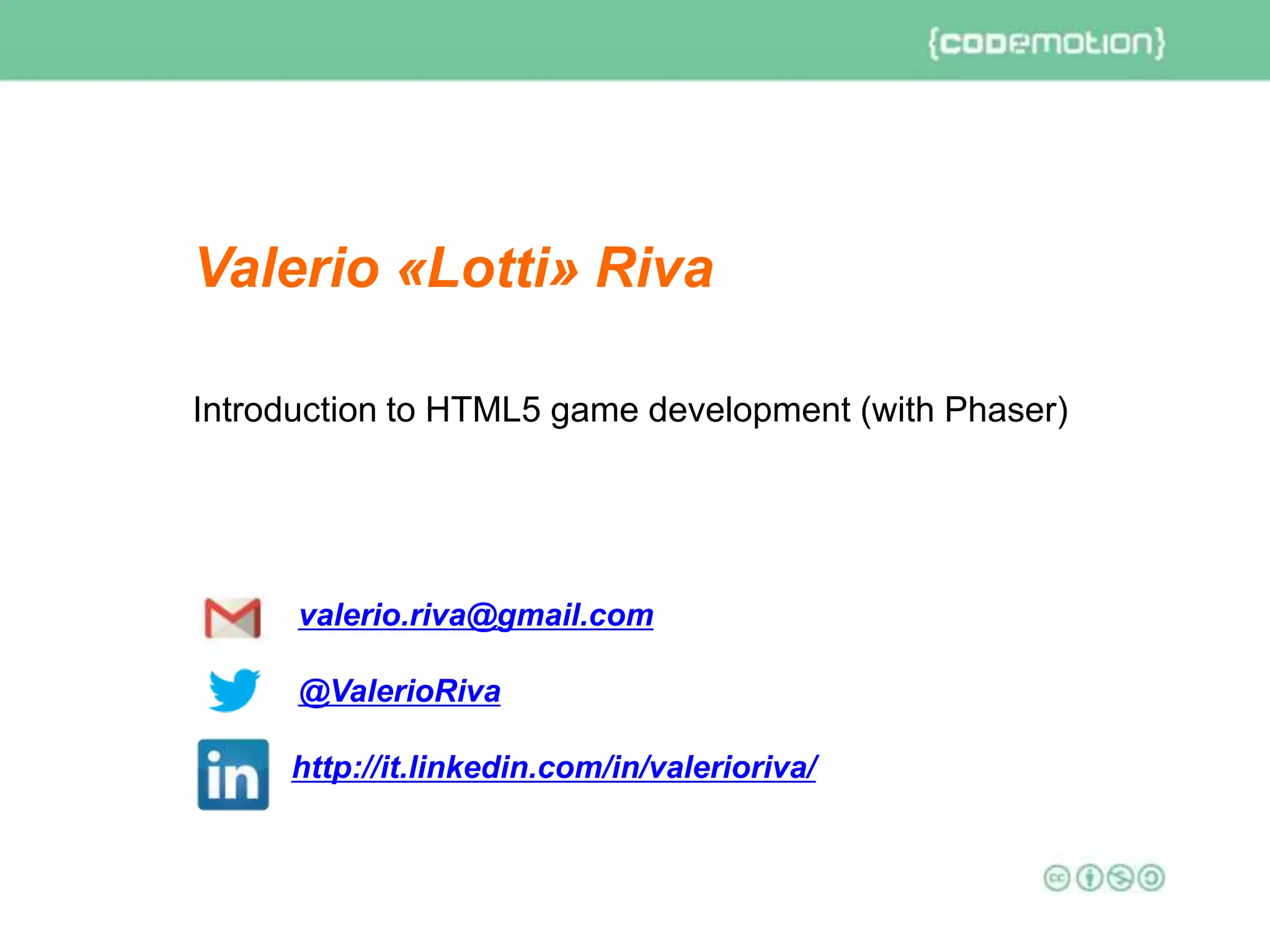 {codemotion}

Valerio «Lotti» Riva

Introduction to HTML5 game development (with Phaser)

valerio.riva@gmail.com

@ValerioRiva

in

http://it.linkedin.com/in/valerioriva/

cc